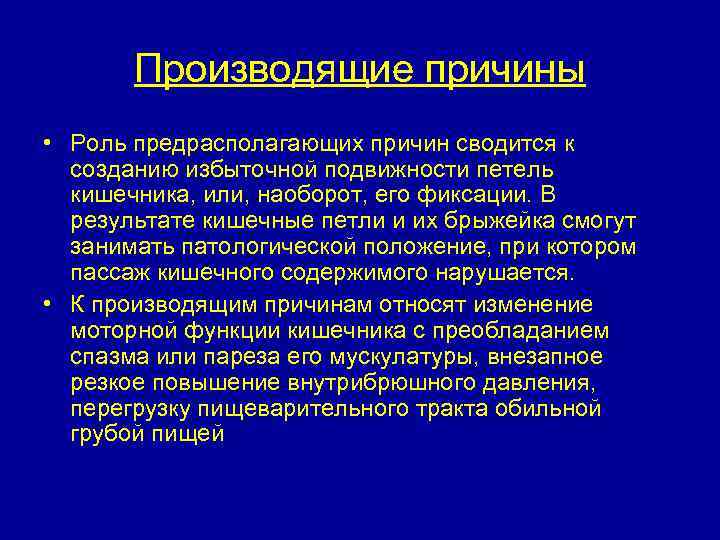 Производящие причины

• Роль предрасполагающих причин сводится к созданию избыточной подвижности петель кишечника, или, наоборот, его фиксации. В результате кишечные петли и их брыжейка смогут занимать патологической положение, при котором пассаж кишечного содержимого нарушается.

• К производящим причинам относят изменение моторной функции кишечника с преобладанием спазма или пареза его мускулатуры, внезапное резкое повышение внутрибрюшного давления, перегрузку пищеварительного тракта обильной грубой пищей